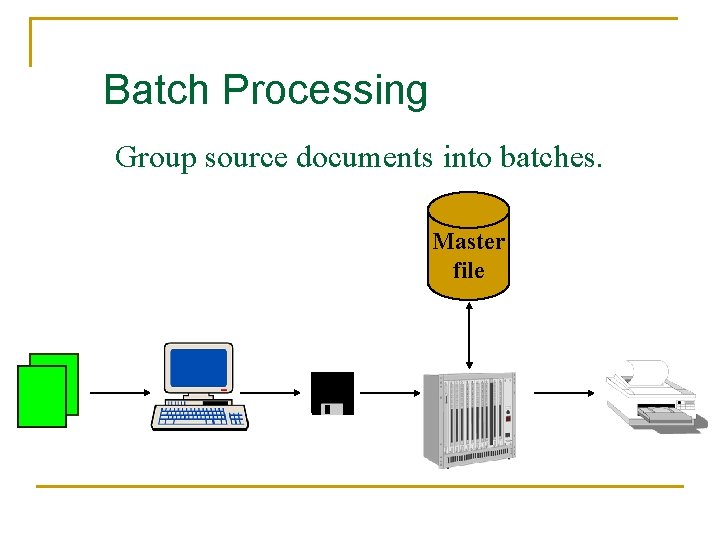 Batch Processing

Group source documents into batches.

Master file